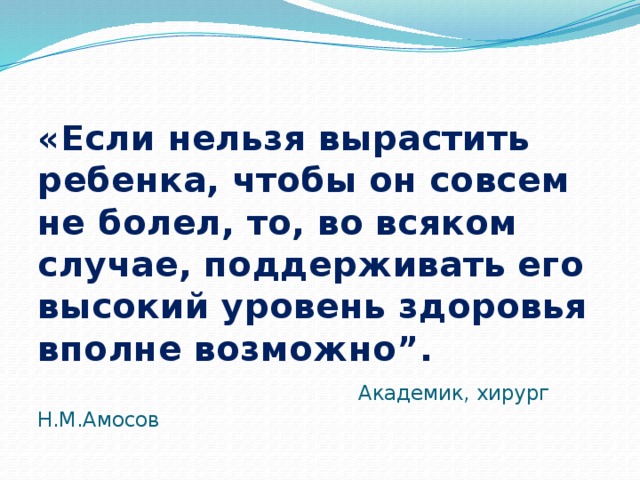 «Если нельзя вырастить ребенка, чтобы он совсем не болел, то, во всяком случае, поддерживать его высокий уровень здоровья вполне возможно”.

Академик, хирург Н.М.Амосов